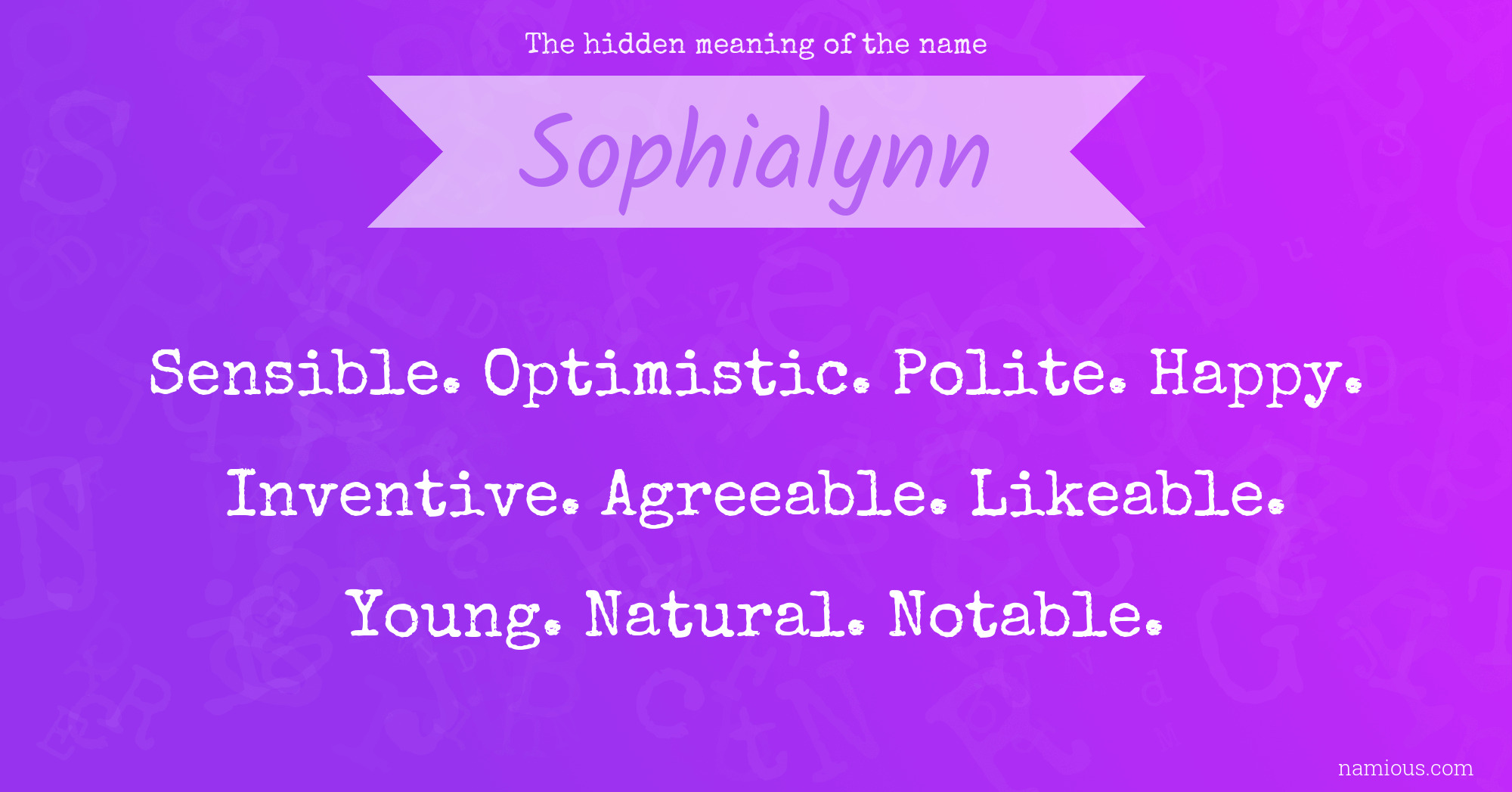 The hidden meaning of the name

Sophialynn

Sensible. Optimistic. Polite. Happy. Inventive. Agreeable. Likeable. Young. Natural. Notable.

namious.com